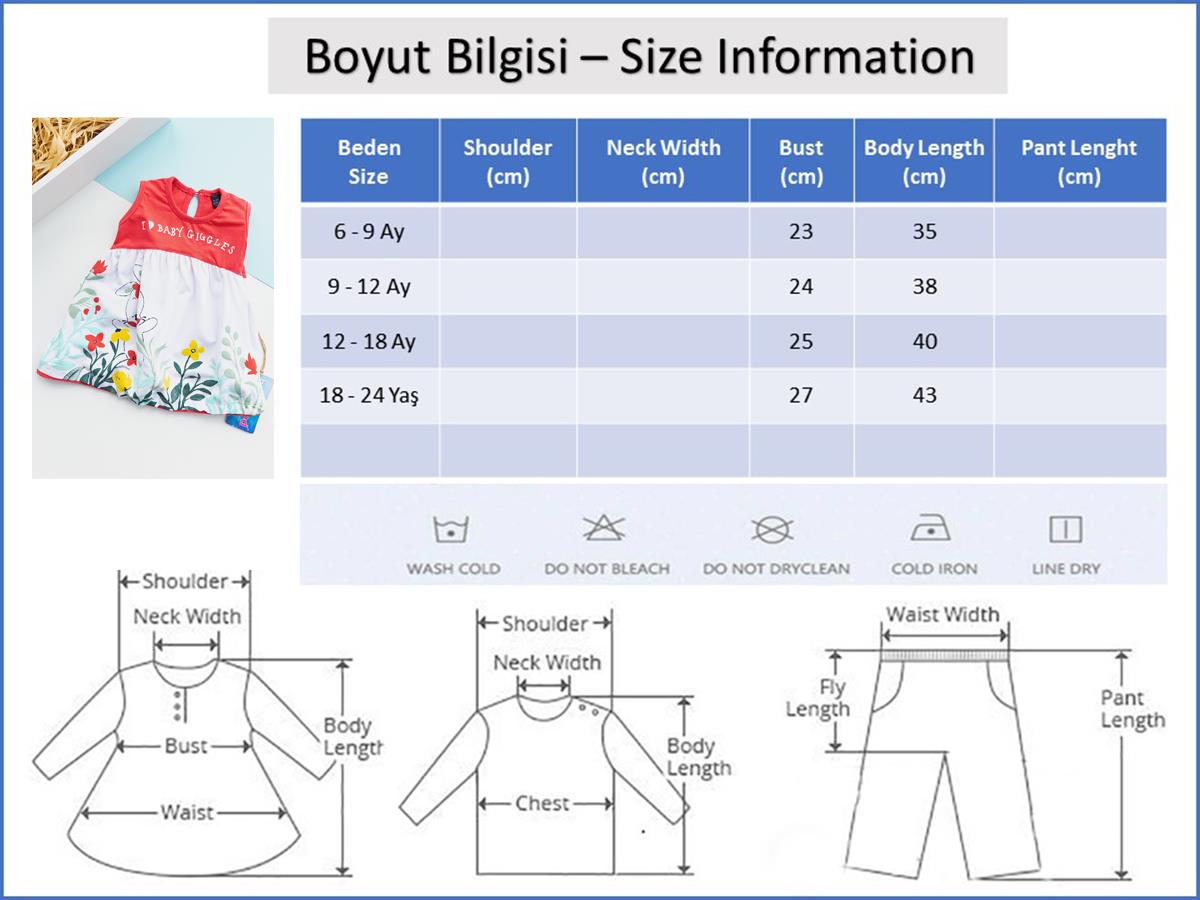 Boyut Bilgisi – Size Information

I ♥ BABY GIGGLES

| Beden Size | Shoulder (cm) | Neck Width (cm) | Bust (cm) | Body Length (cm) | Pant Lenght (cm) |
|---|---|---|---|---|---|
| 6 - 9 Ay | | | 23 | 35 | |
| 9 - 12 Ay | | | 24 | 38 | |
| 12 - 18 Ay | | | 25 | 40 | |
| 18 - 24 Yaş | | | 27 | 43 | |
| | | | | | |

WASH COLD
DO NOT BLEACH
DO NOT DRYCLEAN
COLD IRON
LINE DRY

Shoulder
Neck Width
Bust
Waist
Body Length

Shoulder
Neck Width
Chest
Body Length

Waist Width
Fly Length
Pant Length